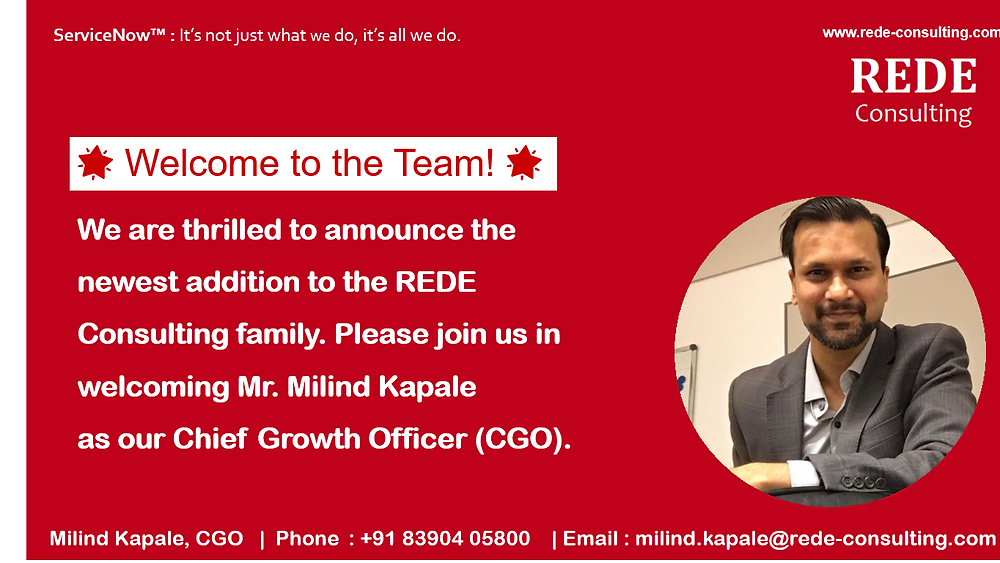 ServiceNow™ : It's not just what we do, it's all we do.

www.rede-consulting.com

REDE
Consulting

Welcome to the Team!

We are thrilled to announce the newest addition to the REDE Consulting family. Please join us in welcoming Mr. Milind Kapale as our Chief Growth Officer (CGO).

Milind Kapale, CGO | Phone : +91 83904 05800 | Email : milind.kapale@rede-consulting.com